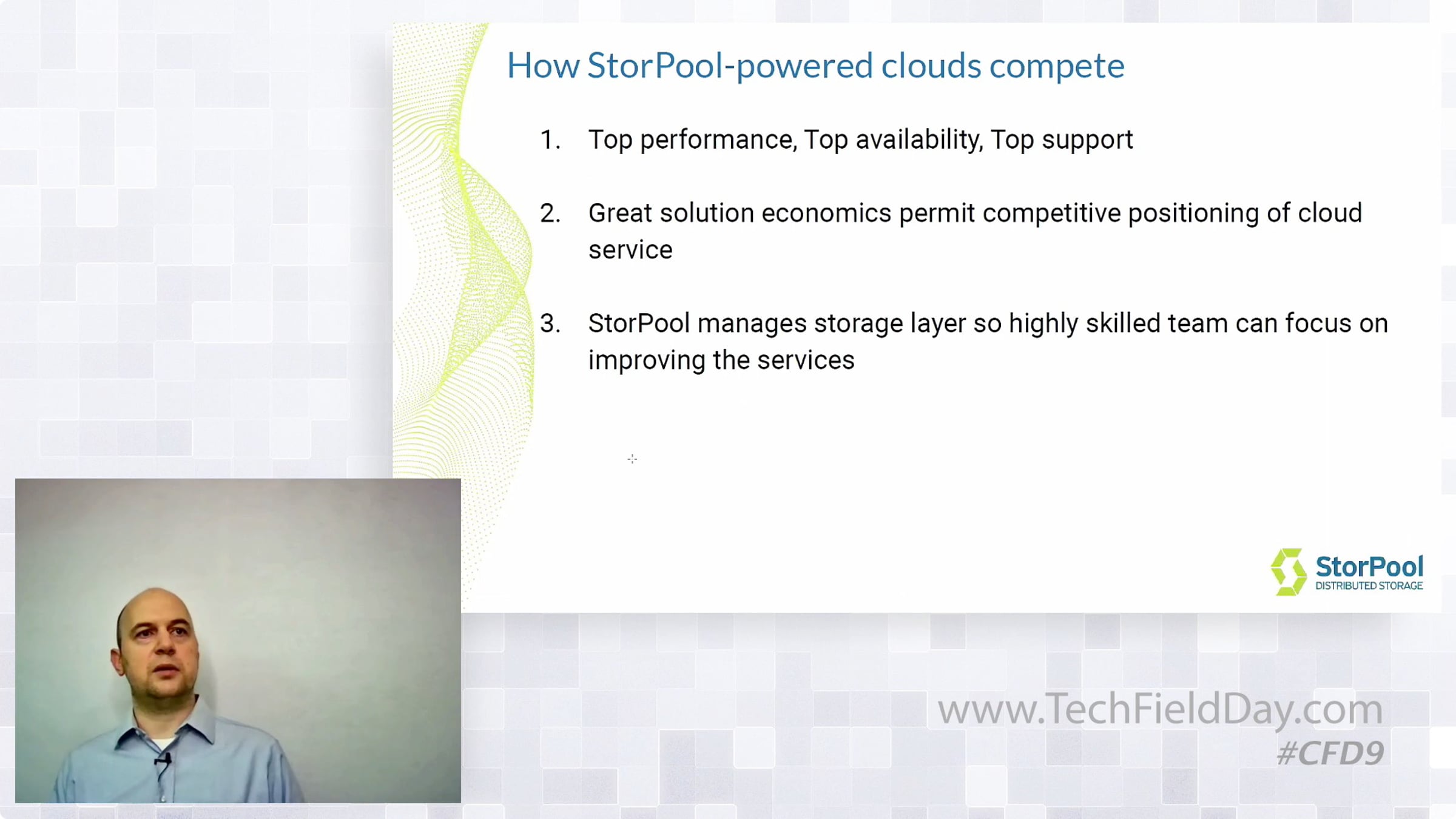 How StorPool-powered clouds compete

1. Top performance, Top availability, Top support

2. Great solution economics permit competitive positioning of cloud service

3. StorPool manages storage layer so highly skilled team can focus on improving the services

StorPool
DISTRIBUTED STORAGE

www.TechFieldDay.com
#CFD9